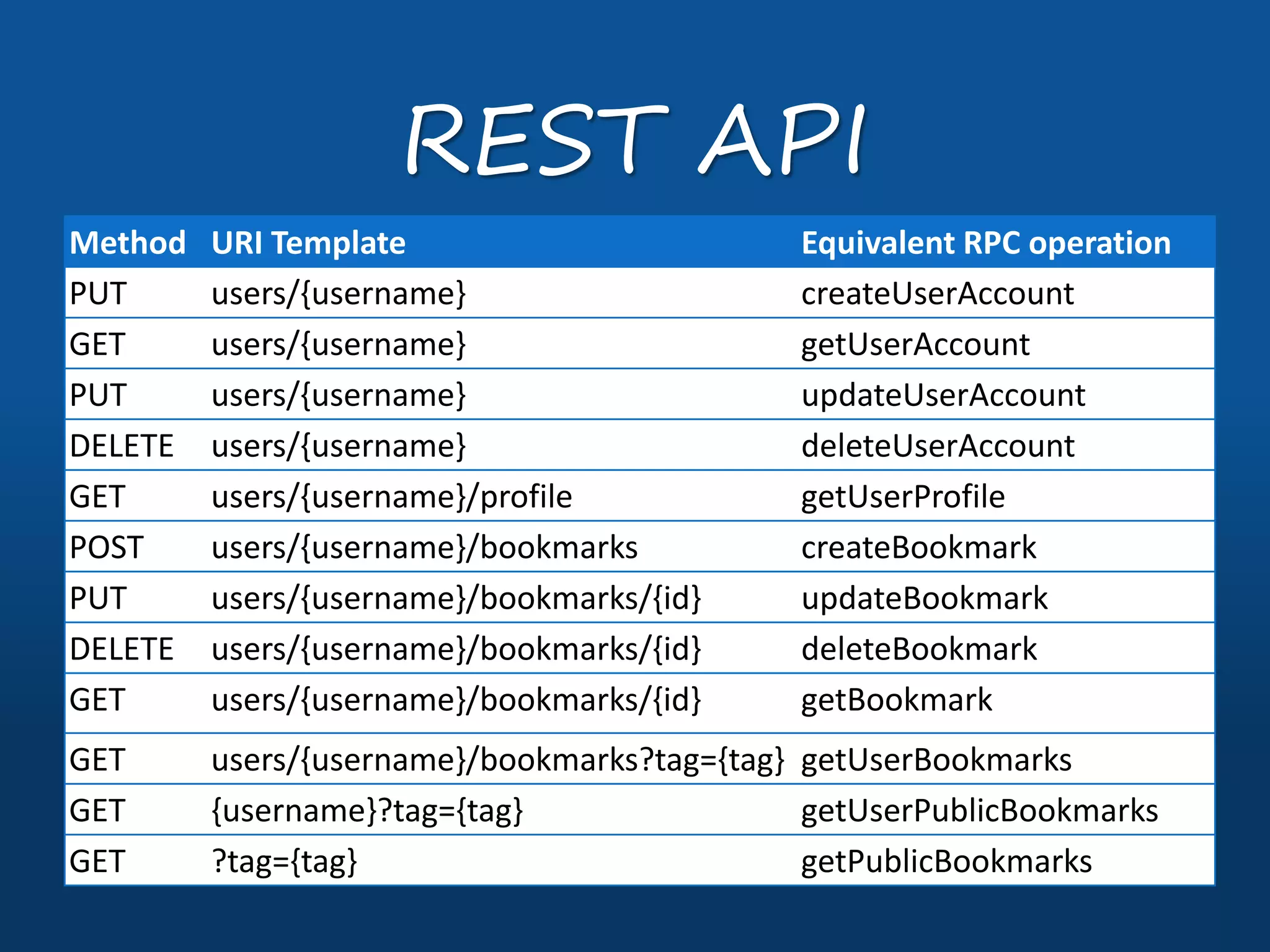 REST API

| Method | URI Template | Equivalent RPC operation |
|---|---|---|
| PUT | users/{username} | createUserAccount |
| GET | users/{username} | getUserAccount |
| PUT | users/{username} | updateUserAccount |
| DELETE | users/{username} | deleteUserAccount |
| GET | users/{username}/profile | getUserProfile |
| POST | users/{username}/bookmarks | createBookmark |
| PUT | users/{username}/bookmarks/{id} | updateBookmark |
| DELETE | users/{username}/bookmarks/{id} | deleteBookmark |
| GET | users/{username}/bookmarks/{id} | getBookmark |
| GET | users/{username}/bookmarks?tag={tag} | getUserBookmarks |
| GET | {username}?tag={tag} | getUserPublicBookmarks |
| GET | ?tag={tag} | getPublicBookmarks |